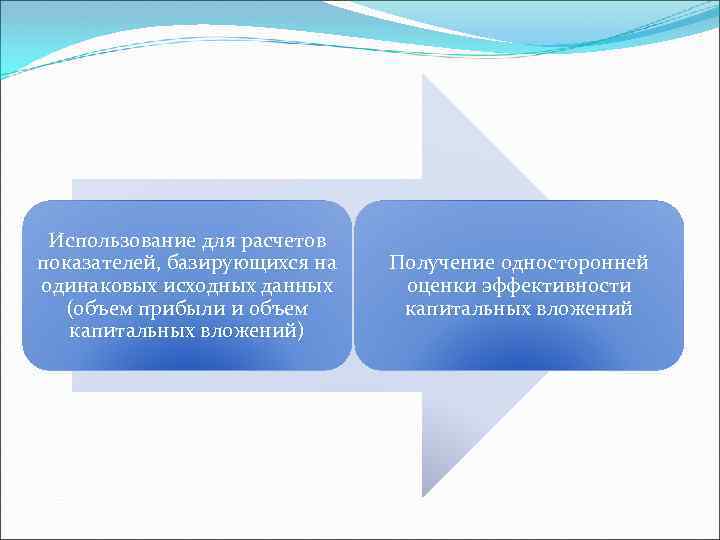 Использование для расчетов показателей, базирующихся на одинаковых исходных данных (объем прибыли и объем капитальных вложений)

Получение односторонней оценки эффективности капитальных вложений